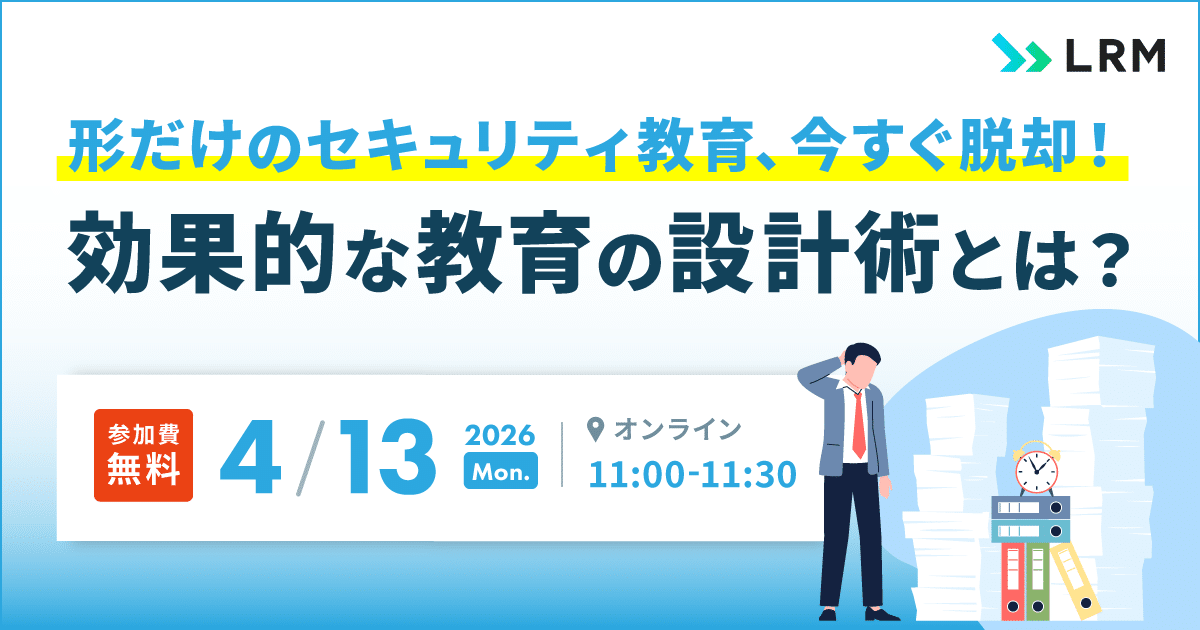 LRM

形だけのセキュリティ教育、今すぐ脱却！
効果的な教育の設計術とは？

参加費
無料

4/13

2026
Mon.

オンライン
11:00-11:30